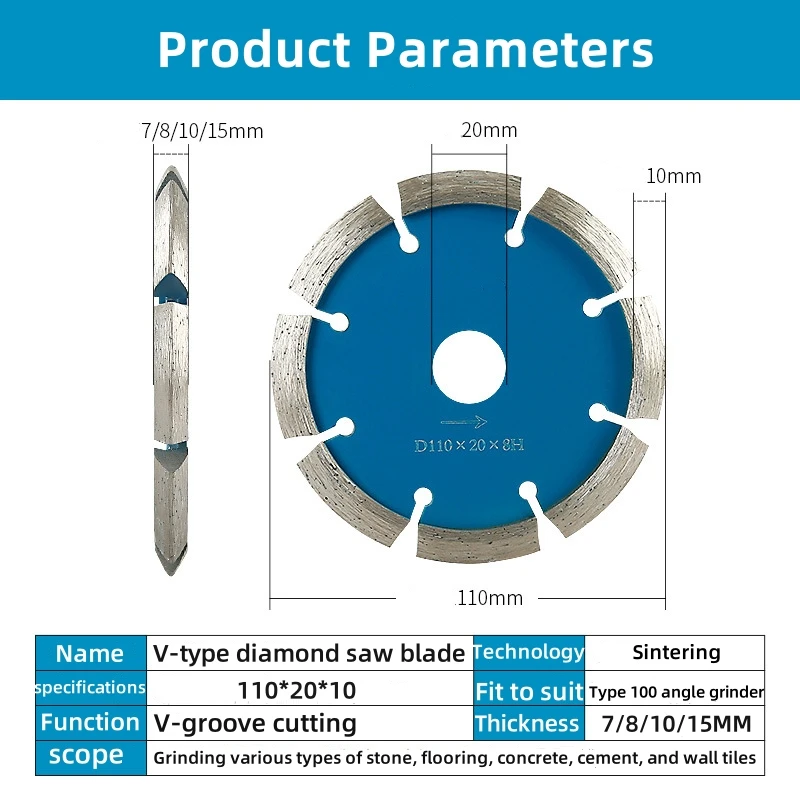 Product Parameters

7/8/10/15mm

20mm

10mm

D110×20×8H

110mm

| Name | V-type diamond saw blade | Technology | Sintering |
|---|---|---|---|
| specifications | 110*20*10 | Fit to suit | Type 100 angle grinder |
| Function | V-groove cutting | Thickness | 7/8/10/15MM |
| scope | Grinding various types of stone, flooring, concrete, cement, and wall tiles | | |